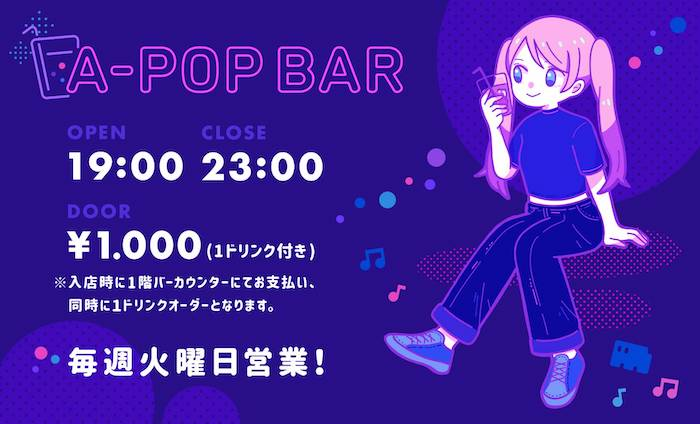 A-POP BAR

OPEN
19:00

CLOSE
23:00

DOOR
¥1.000 (1ドリンク付き)

※入店時に1階バーカウンターにてお支払い、同時に1ドリンクオーダーとなります。

毎週火曜日営業!